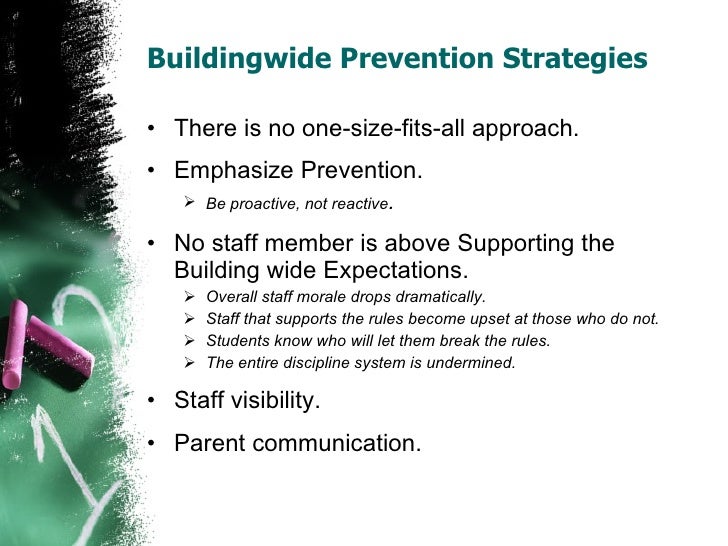 Buildingwide Prevention Strategies

• There is no one-size-fits-all approach.

• Emphasize Prevention.

➢ Be proactive, not reactive.

• No staff member is above Supporting the Building wide Expectations.

➢ Overall staff morale drops dramatically.
➢ Staff that supports the rules become upset at those who do not.
➢ Students know who will let them break the rules.
➢ The entire discipline system is undermined.

• Staff visibility.

• Parent communication.